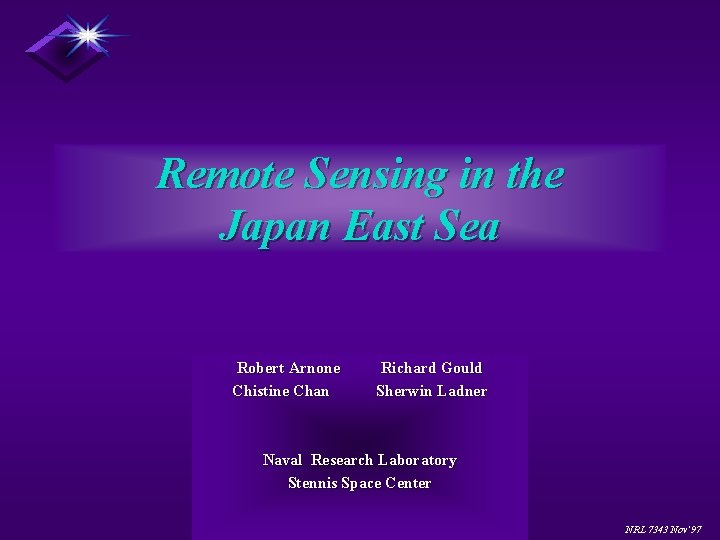 Remote Sensing in the Japan East Sea

Robert Arnone Richard Gould
Chistine Chan Sherwin Ladner

Naval Research Laboratory
Stennis Space Center

NRL 7343 Nov'97